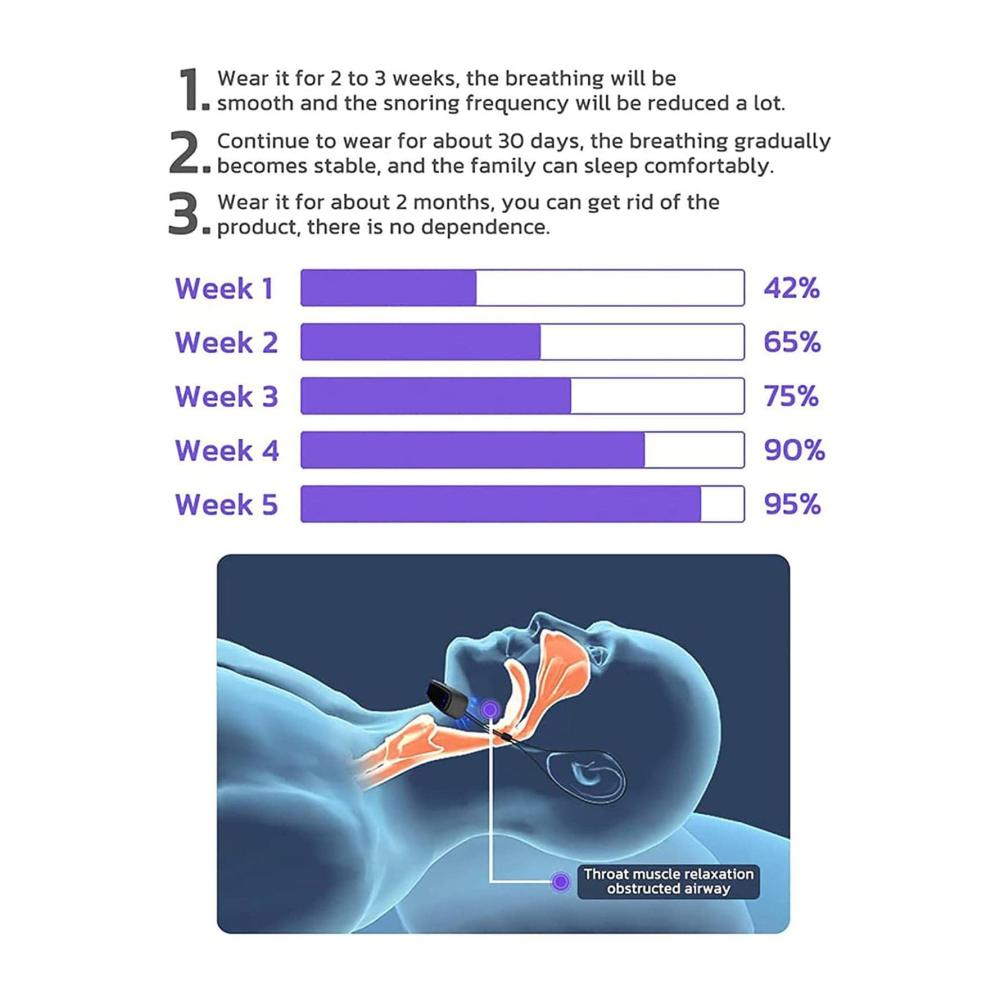 1. Wear it for 2 to 3 weeks, the breathing will be smooth and the snoring frequency will be reduced a lot.

2. Continue to wear for about 30 days, the breathing gradually becomes stable, and the family can sleep comfortably.

3. Wear it for about 2 months, you can get rid of the product, there is no dependence.

Week 1 42%
Week 2 65%
Week 3 75%
Week 4 90%
Week 5 95%

Throat muscle relaxation obstructed airway